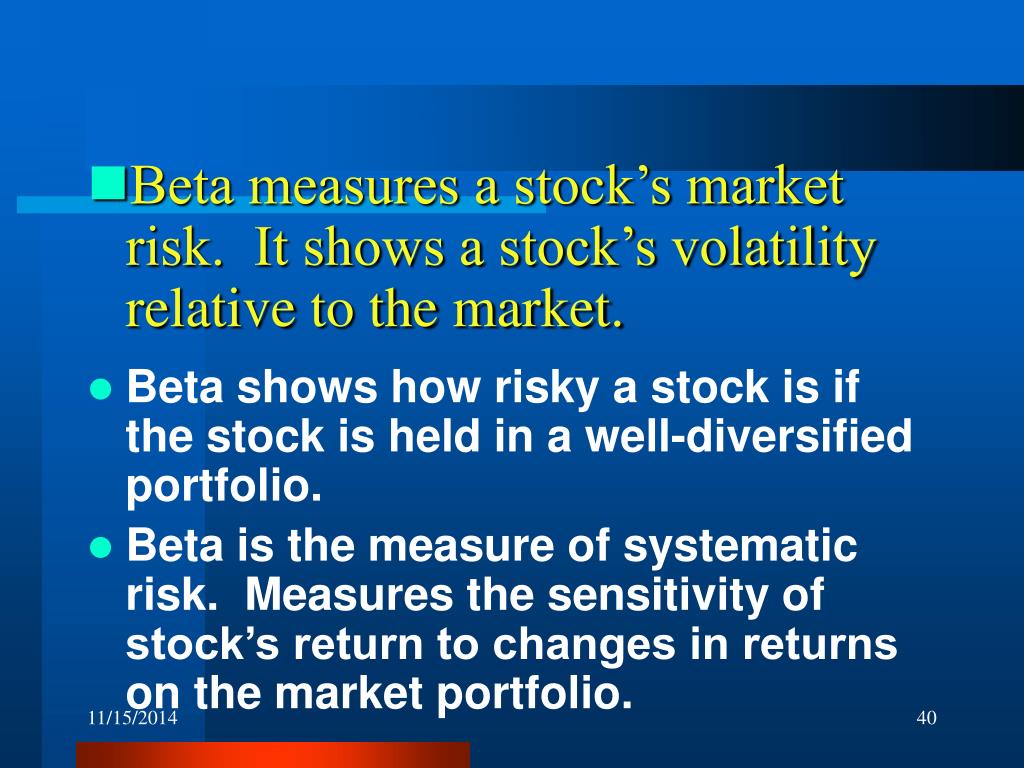 Beta measures a stock’s market risk.  It shows a stock’s volatility relative to the market.

Beta shows how risky a stock is if the stock is held in a well-diversified portfolio.

Beta is the measure of systematic risk.  Measures the sensitivity of stock’s return to changes in returns on the market portfolio.

11/15/2014

40